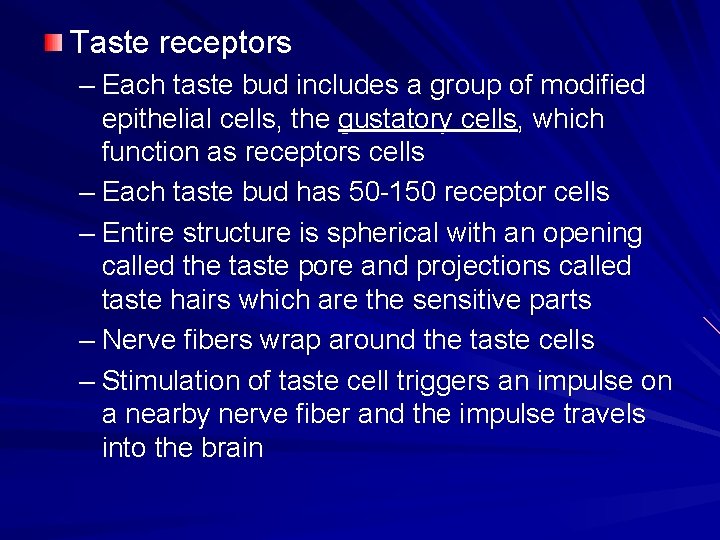 Taste receptors

– Each taste bud includes a group of modified epithelial cells, the gustatory cells, which function as receptors cells

– Each taste bud has 50-150 receptor cells

– Entire structure is spherical with an opening called the taste pore and projections called taste hairs which are the sensitive parts

– Nerve fibers wrap around the taste cells

– Stimulation of taste cell triggers an impulse on a nearby nerve fiber and the impulse travels into the brain